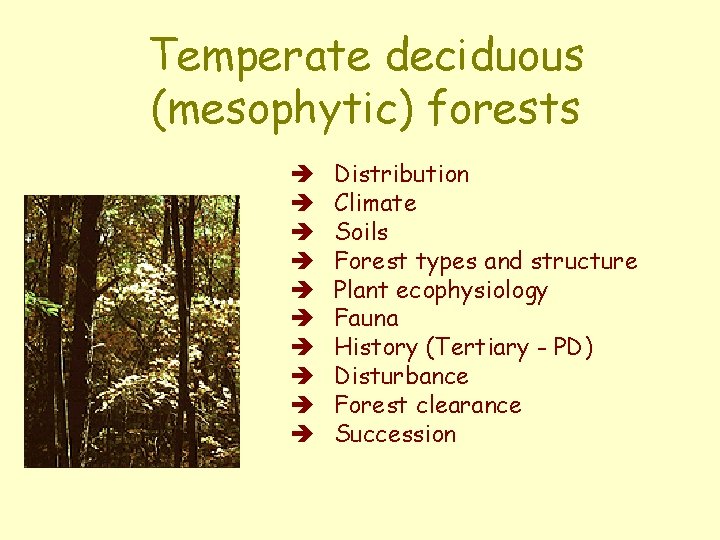 Temperate deciduous (mesophytic) forests

➔ Distribution
➔ Climate
➔ Soils
➔ Forest types and structure
➔ Plant ecophysiology
➔ Fauna
➔ History (Tertiary - PD)
➔ Disturbance
➔ Forest clearance
➔ Succession